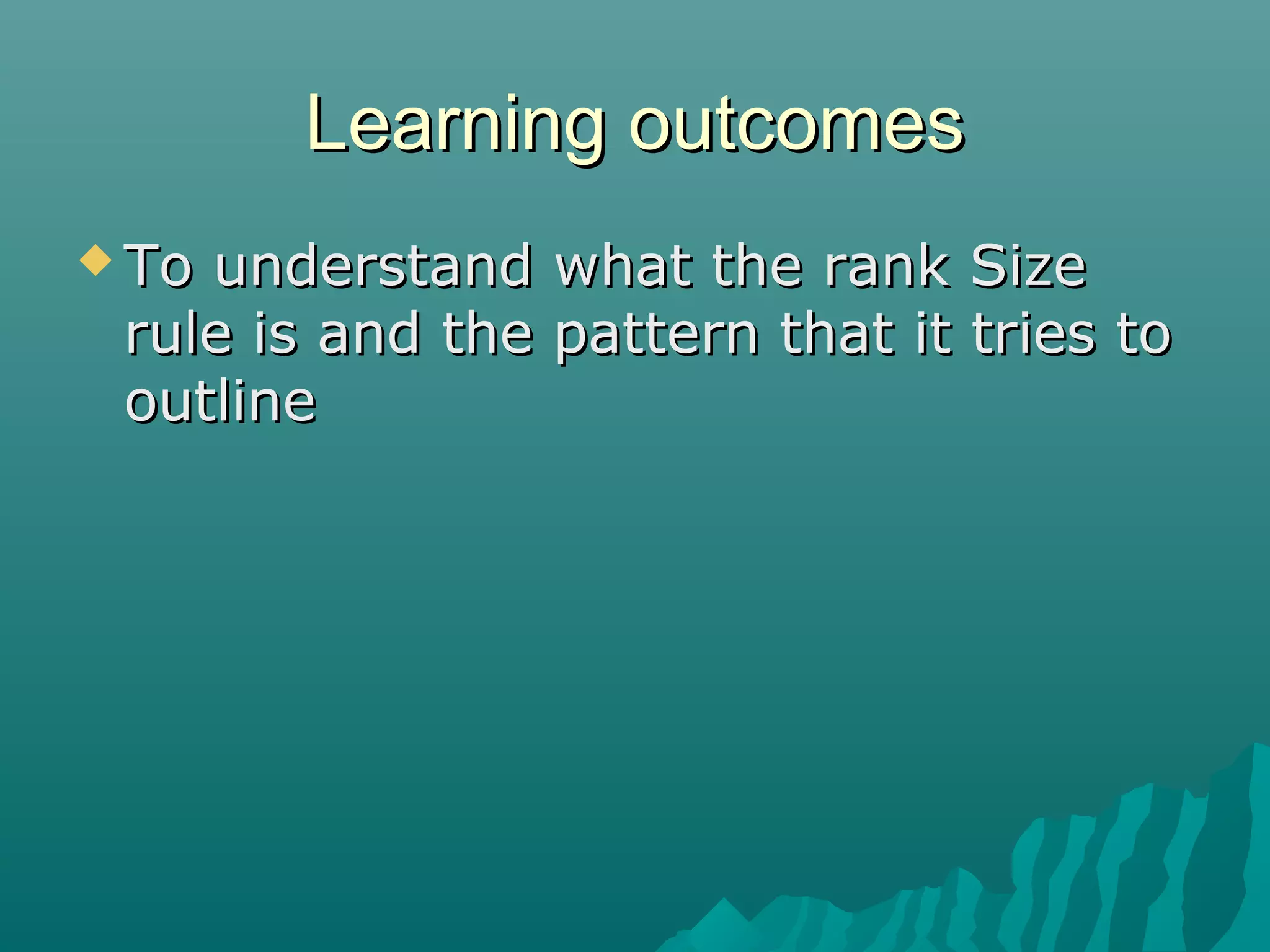 Learning outcomes

To understand what the rank Size rule is and the pattern that it tries to outline